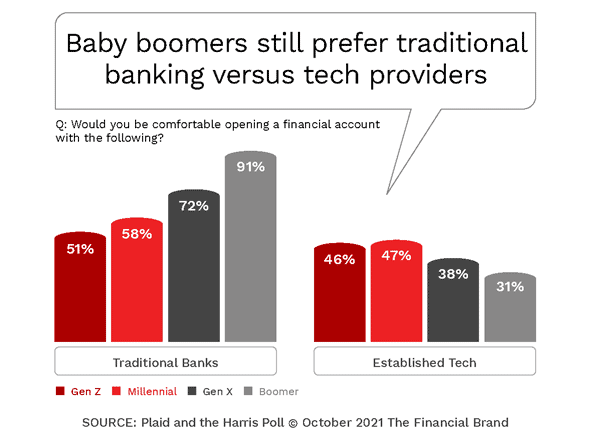 Baby boomers still prefer traditional banking versus tech providers

Q: Would you be comfortable opening a financial account with the following?

51%
58%
72%
91%

46%
47%
38%
31%

Traditional Banks

Established Tech

Gen Z
Millennial
Gen X
Boomer

SOURCE: Plaid and the Harris Poll © October 2021 The Financial Brand